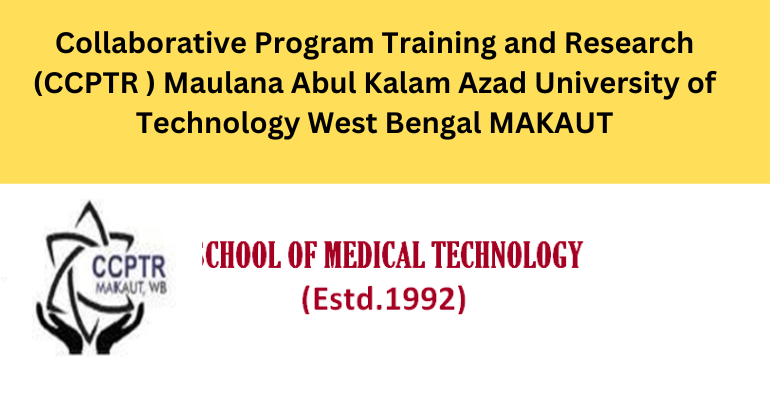 Collaborative Program Training and Research (CCPTR ) Maulana Abul Kalam Azad University of Technology West Bengal MAKAUT

CCPTR
MAKAUT, WB

SCHOOL OF MEDICAL TECHNOLOGY
(Estd.1992)